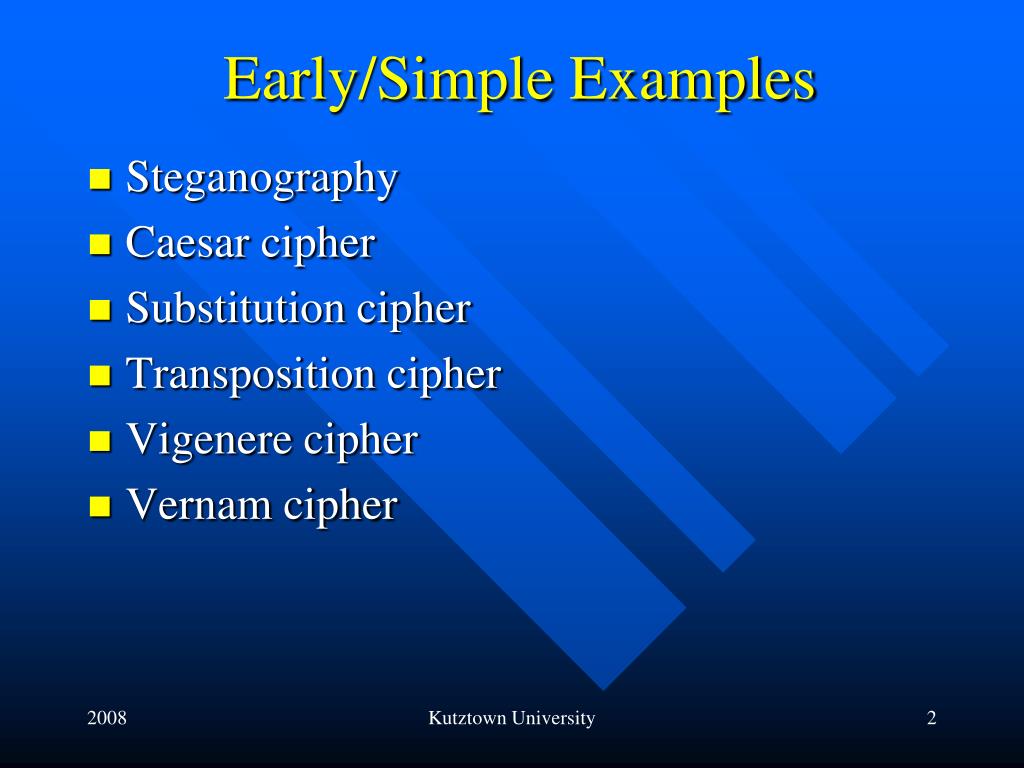 Early/Simple Examples

- Steganography
- Caesar cipher
- Substitution cipher
- Transposition cipher
- Vigenere cipher
- Vernam cipher

2008

Kutztown University

2